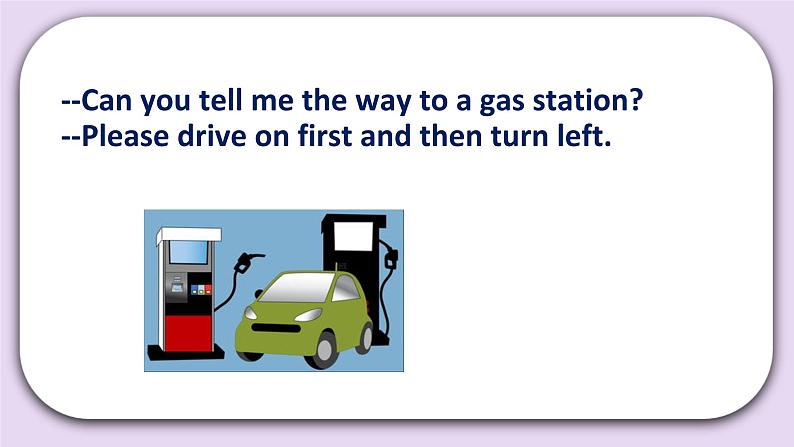 --Can you tell me the way to a gas station?
--Please drive on first and then turn left.